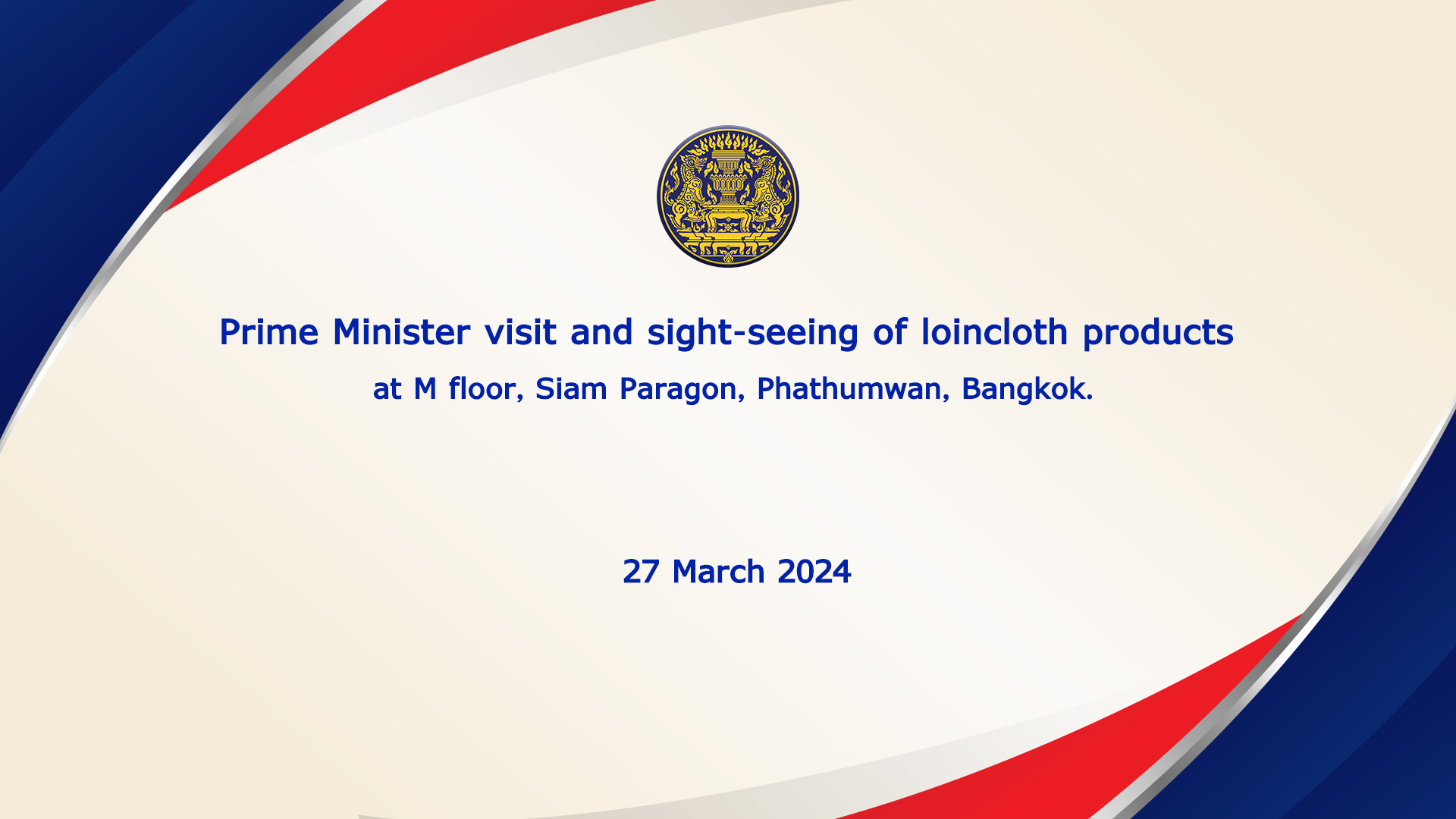 Prime Minister visit and sight-seeing of loincloth products

at M floor, Siam Paragon, Phathumwan, Bangkok.

27 March 2024